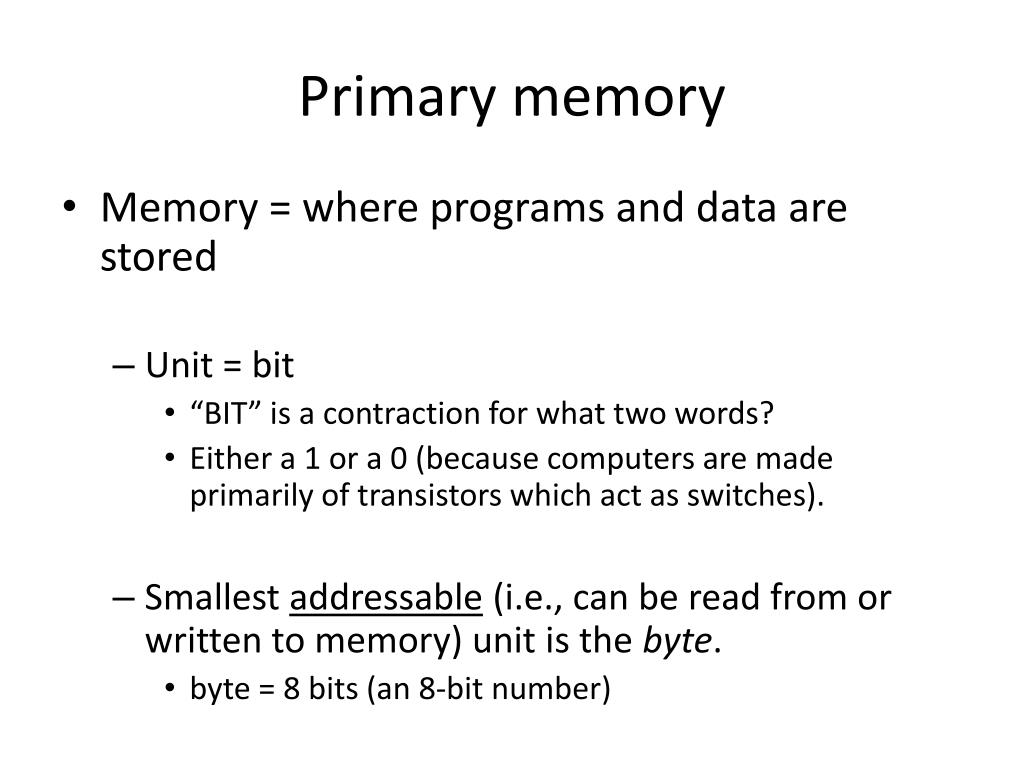 Primary memory

• Memory = where programs and data are stored

– Unit = bit

• “BIT” is a contraction for what two words?
• Either a 1 or a 0 (because computers are made primarily of transistors which act as switches).

– Smallest addressable (i.e., can be read from or written to memory) unit is the byte.

• byte = 8 bits (an 8-bit number)